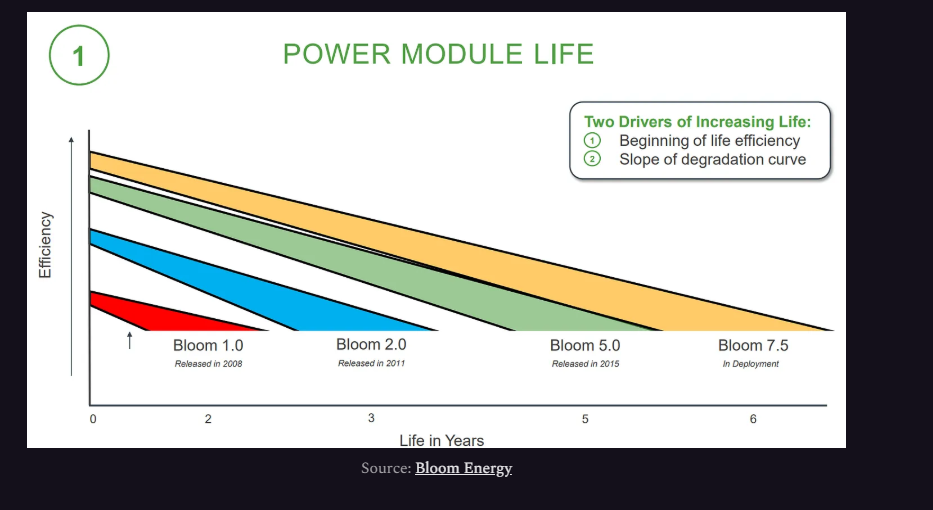 1

POWER MODULE LIFE

Two Drivers of Increasing Life:
1 Beginning of life efficiency
2 Slope of degradation curve

Efficiency

Bloom 1.0
Released in 2008

Bloom 2.0
Released in 2011

Bloom 5.0
Released in 2015

Bloom 7.5
In Deployment

0
2
3
5
6

Life in Years

Source: Bloom Energy